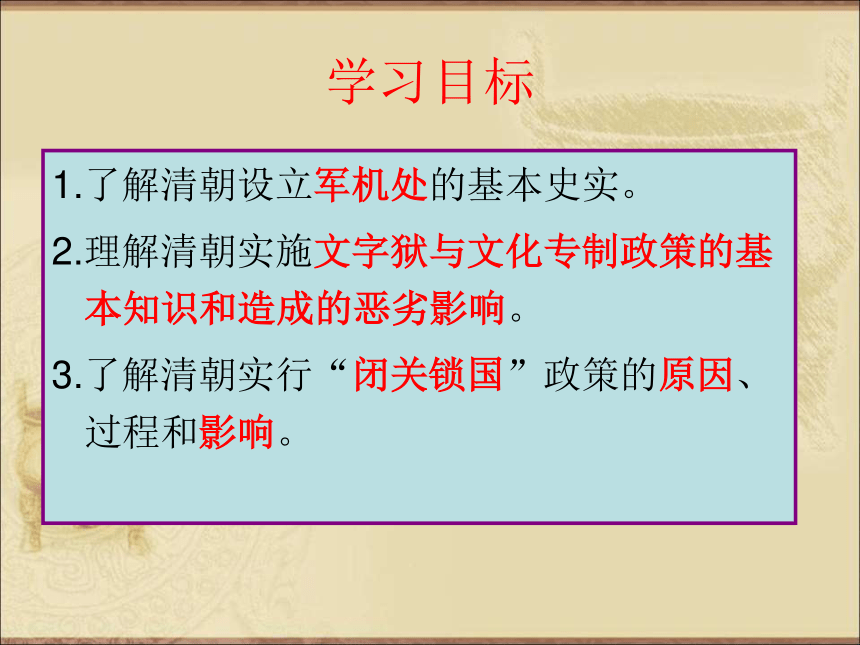 学习目标

1.了解清朝设立军机处的基本史实。

2.理解清朝实施文字狱与文化专制政策的基本知识和造成的恶劣影响。

3.了解清朝实行“闭关锁国”政策的原因、过程和影响。